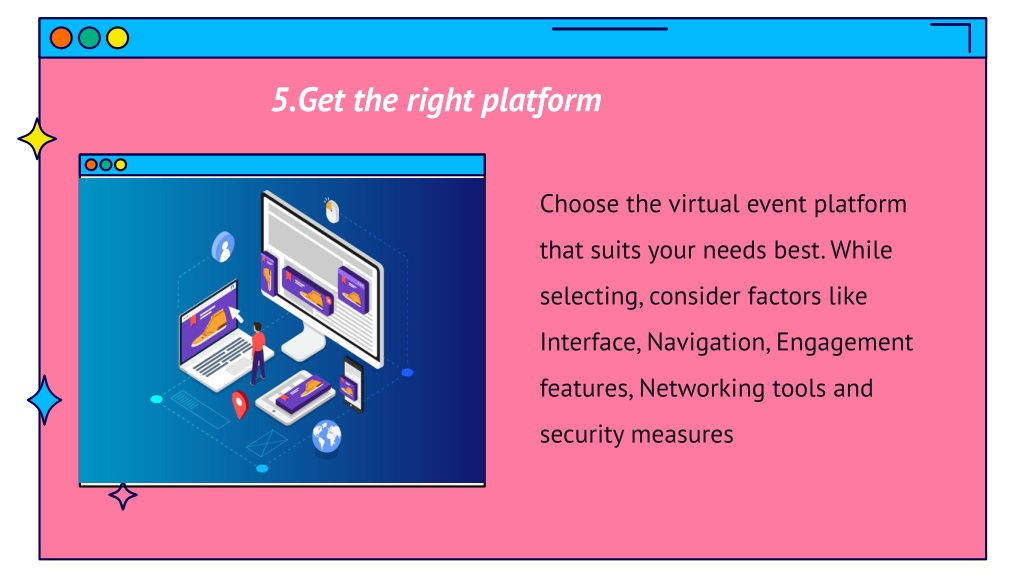 5.Get the right platform

Choose the virtual event platform that suits your needs best. While selecting, consider factors like Interface, Navigation, Engagement features, Networking tools and security measures